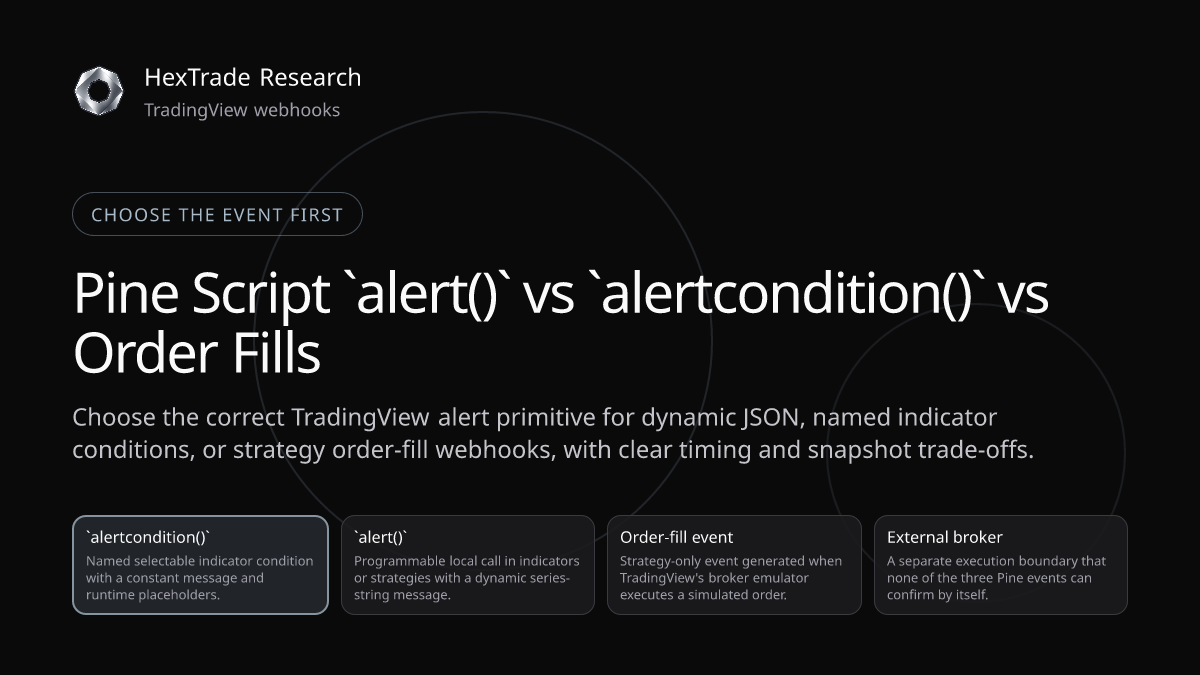 HexTrade Research
TradingView webhooks

CHOOSE THE EVENT FIRST

Pine Script `alert()` vs `alertcondition()` vs Order Fills

Choose the correct TradingView alert primitive for dynamic JSON, named indicator conditions, or strategy order-fill webhooks, with clear timing and snapshot trade-offs.

`alertcondition()`
Named selectable indicator condition with a constant message and runtime placeholders.

`alert()`
Programmable local call in indicators or strategies with a dynamic series-string message.

Order-fill event
Strategy-only event generated when TradingView's broker emulator executes a simulated order.

External broker
A separate execution boundary that none of the three Pine events can confirm by itself.